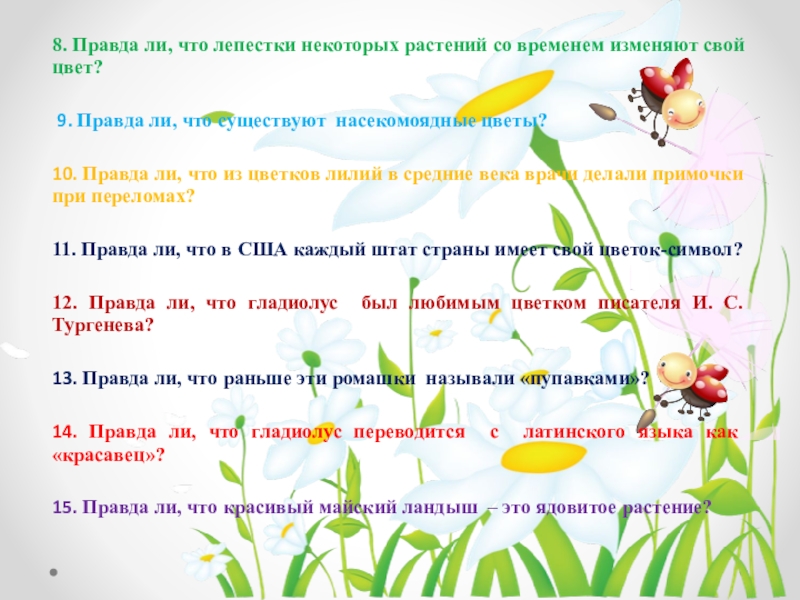 8. Правда ли, что лепестки некоторых растений со временем изменяют свой цвет?

9. Правда ли, что существуют насекомоядные цветы?

10. Правда ли, что из цветков лилий в средние века врачи делали примочки при переломах?

11. Правда ли, что в США каждый штат страны имеет свой цветок-символ?

12. Правда ли, что гладиолус был любимым цветком писателя И. С. Тургенева?

13. Правда ли, что раньше эти ромашки называли «пупавками»?

14. Правда ли, что гладиолус переводится с латинского языка как «красавец»?

15. Правда ли, что красивый майский ландыш – это ядовитое растение?